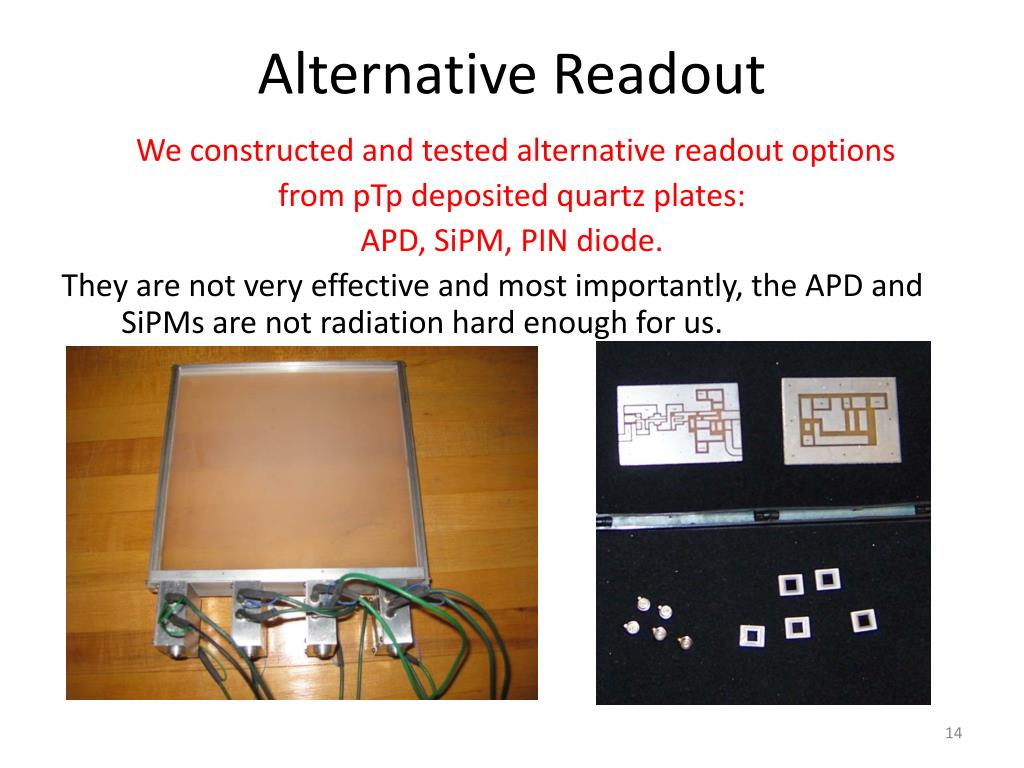 Alternative Readout

We constructed and tested alternative readout options from pTp deposited quartz plates:
APD, SiPM, PIN diode.

They are not very effective and most importantly, the APD and SiPMs are not radiation hard enough for us.

14